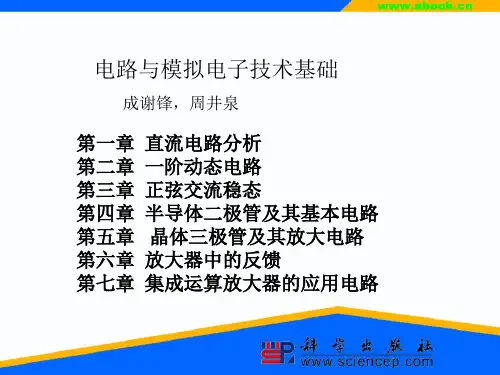 www.abook.cn

电路与模拟电子技术基础

成谢锋，周井泉

第一章 直流电路分析
第二章 一阶动态电路
第三章 正弦交流稳态
第四章 半导体二极管及其基本电路
第五章 晶体三极管及其放大电路
第六章 放大器中的反馈
第七章 集成运算放大器的应用电路

科学出版社
www.sciencep.com